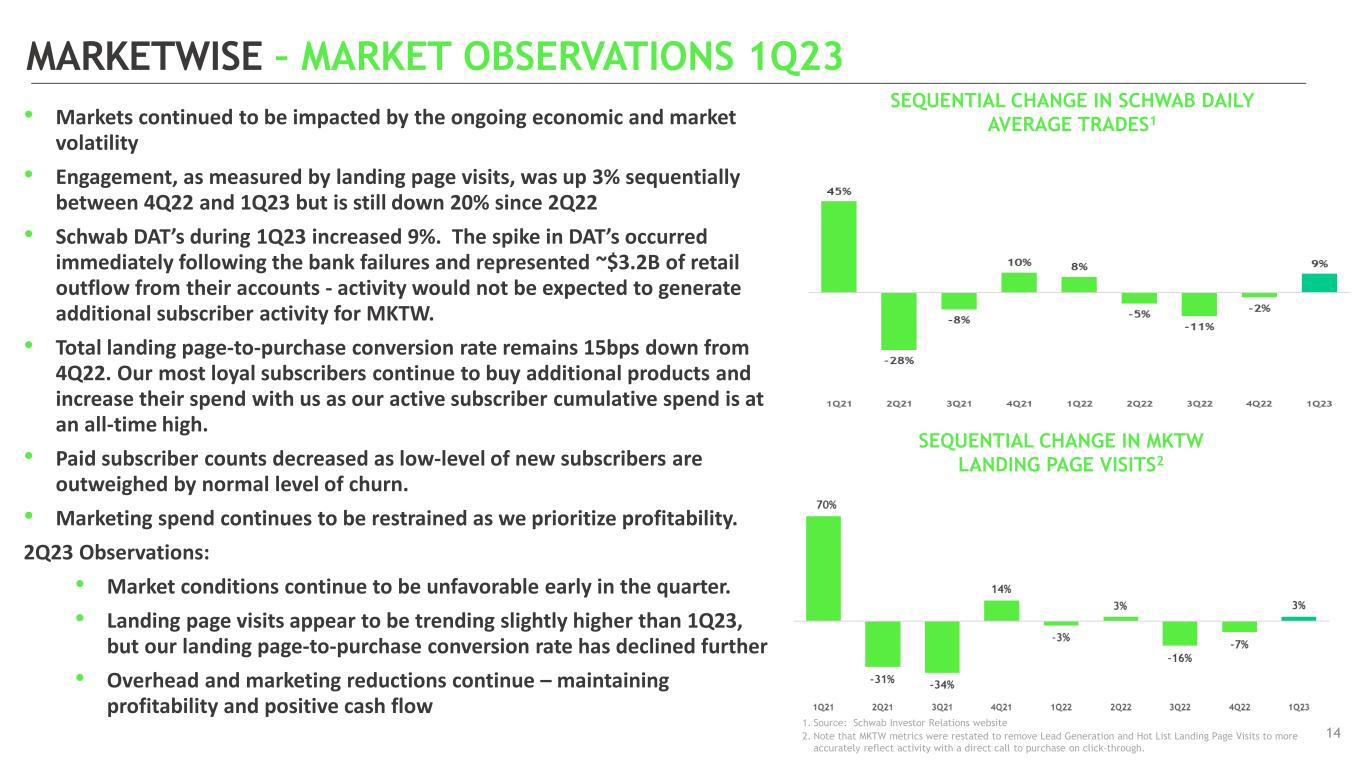 MARKETWISE – MARKET OBSERVATIONS 1Q23

• Markets continued to be impacted by the ongoing economic and market volatility

• Engagement, as measured by landing page visits, was up 3% sequentially between 4Q22 and 1Q23 but is still down 20% since 2Q22

• Schwab DAT's during 1Q23 increased 9%. The spike in DAT's occurred immediately following the bank failures and represented ~$3.2B of retail outflow from their accounts - activity would not be expected to generate additional subscriber activity for MKTW.

• Total landing page-to-purchase conversion rate remains 15bps down from 4Q22. Our most loyal subscribers continue to buy additional products and increase their spend with us as our active subscriber cumulative spend is at an all-time high.

• Paid subscriber counts decreased as low-level of new subscribers are outweighed by normal level of churn.

• Marketing spend continues to be restrained as we prioritize profitability.

2Q23 Observations:

• Market conditions continue to be unfavorable early in the quarter.

• Landing page visits appear to be trending slightly higher than 1Q23, but our landing page-to-purchase conversion rate has declined further

• Overhead and marketing reductions continue – maintaining profitability and positive cash flow

SEQUENTIAL CHANGE IN SCHWAB DAILY AVERAGE TRADES$^1$

45% -28% -8% 10% 8% -5% -11% -2% 9%

1Q21 2Q21 3Q21 4Q21 1Q22 2Q22 3Q22 4Q22 1Q23

SEQUENTIAL CHANGE IN MKTW LANDING PAGE VISITS$^2$

70% -31% -34% 14% -3% 3% -16% -7% 3%

1Q21 2Q21 3Q21 4Q21 1Q22 2Q22 3Q22 4Q22 1Q23

1. Source: Schwab Investor Relations website
2. Note that MKTW metrics were restated to remove Lead Generation and Hot List Landing Page Visits to more accurately reflect activity with a direct call to purchase on click-through.

14